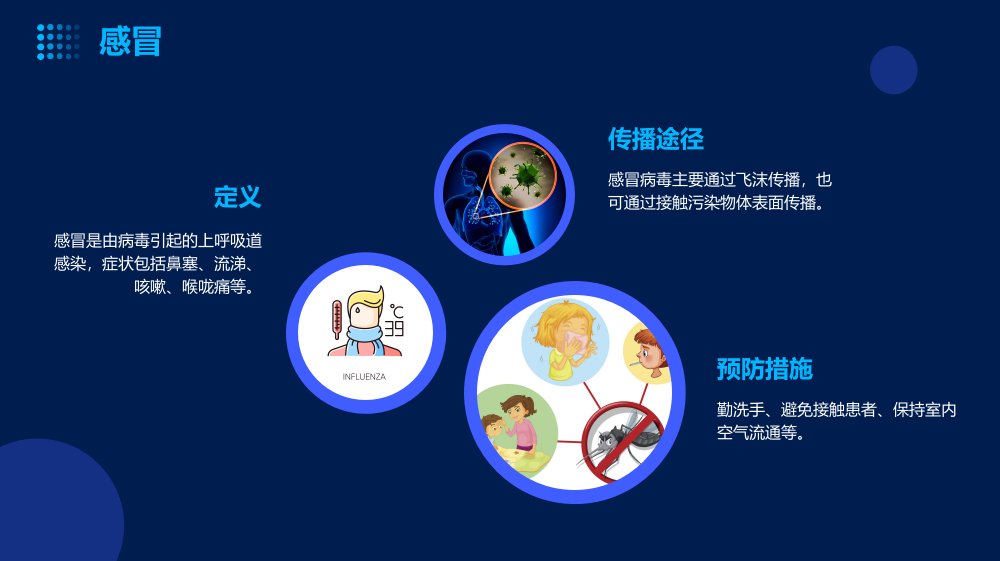 感冒

定义

感冒是由病毒引起的上呼吸道感染，症状包括鼻塞、流涕、咳嗽、喉咙痛等。

°C
39

INFLUENZA

传播途径

感冒病毒主要通过飞沫传播，也可通过接触污染物体表面传播。

预防措施

勤洗手、避免接触患者、保持室内空气流通等。